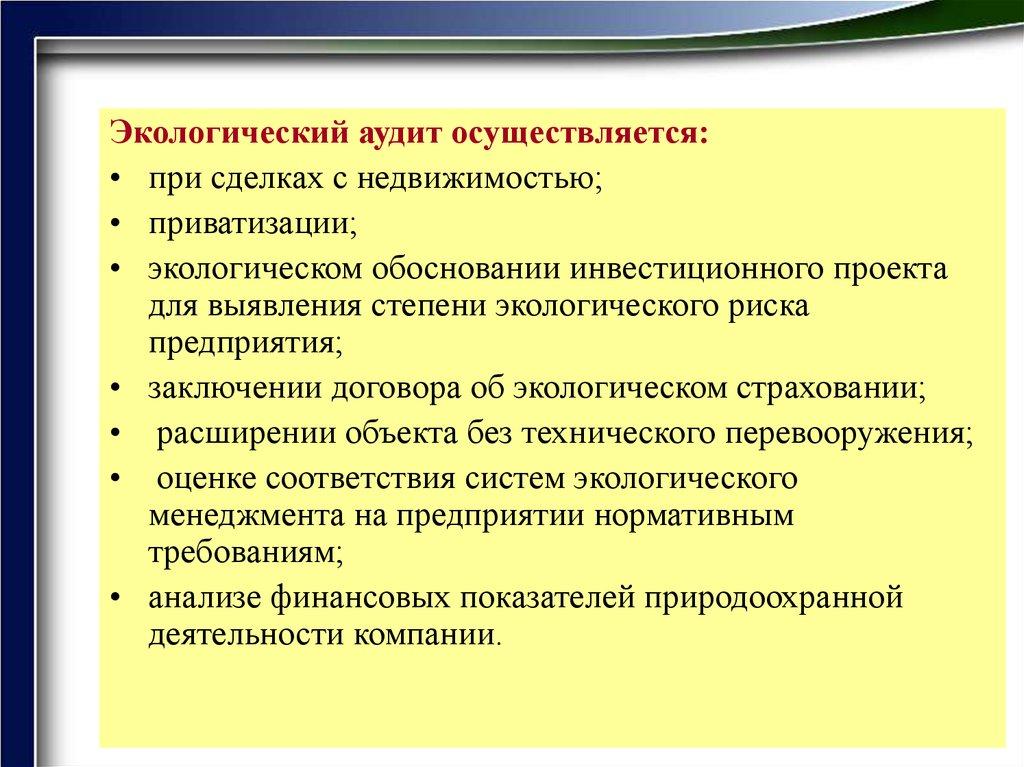 Экологический аудит осуществляется:

• при сделках с недвижимостью;
• приватизации;
• экологическом обосновании инвестиционного проекта для выявления степени экологического риска предприятия;
• заключении договора об экологическом страховании;
• расширении объекта без технического перевооружения;
• оценке соответствия систем экологического менеджмента на предприятии нормативным требованиям;
• анализе финансовых показателей природоохранной деятельности компании.